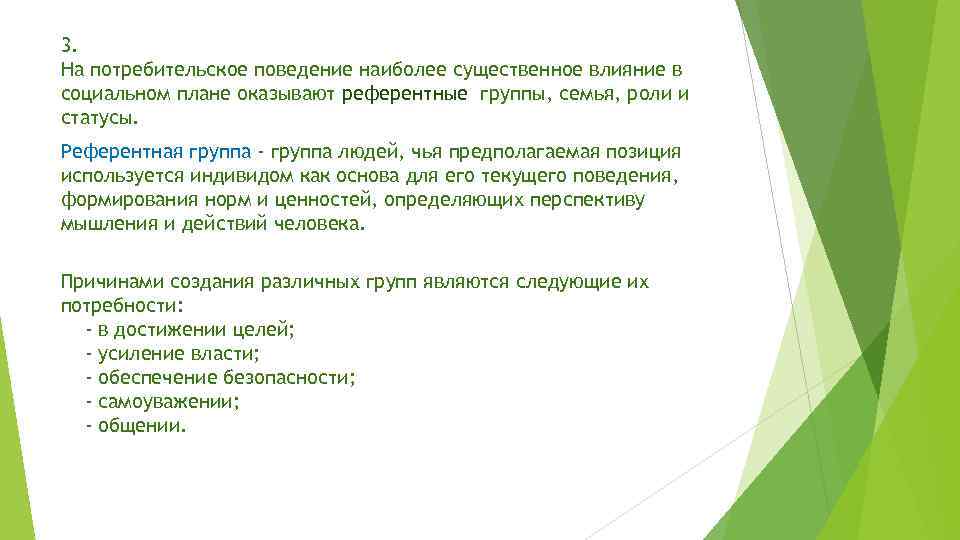 3.
На потребительское поведение наиболее существенное влияние в социальном плане оказывают референтные группы, семья, роли и статусы.

Референтная группа - группа людей, чья предполагаемая позиция используется индивидом как основа для его текущего поведения, формирования норм и ценностей, определяющих перспективу мышления и действий человека.

Причинами создания различных групп являются следующие их потребности:
- в достижении целей;
- усиление власти;
- обеспечение безопасности;
- самоуважении;
- общении.